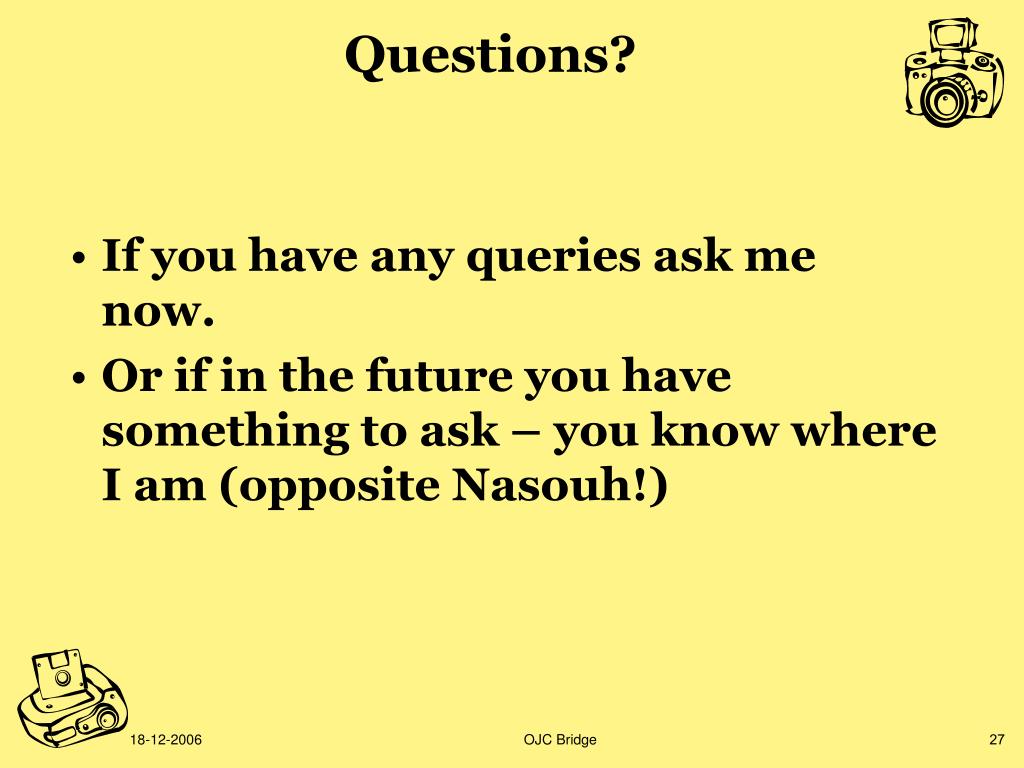 Questions?

• If you have any queries ask me now.
• Or if in the future you have something to ask – you know where I am (opposite Nasouh!)

18-12-2006

OJC Bridge

27